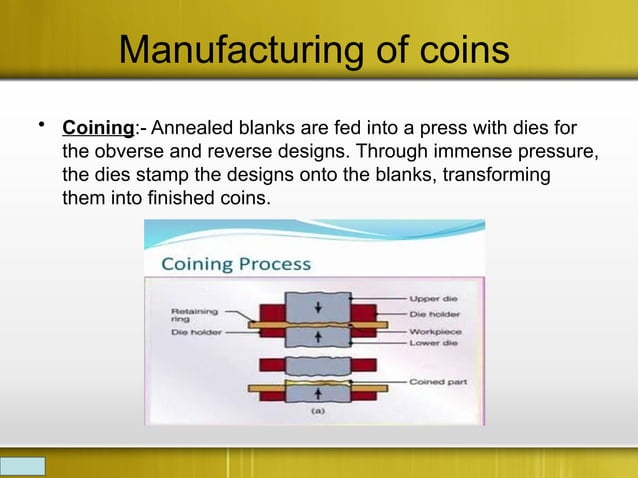 Manufacturing of coins

• Coining:- Annealed blanks are fed into a press with dies for the obverse and reverse designs. Through immense pressure, the dies stamp the designs onto the blanks, transforming them into finished coins.

Coining Process

Retaining ring
Die holder
Upper die
Die holder
Workpiece
Lower die
Coined part
(a)